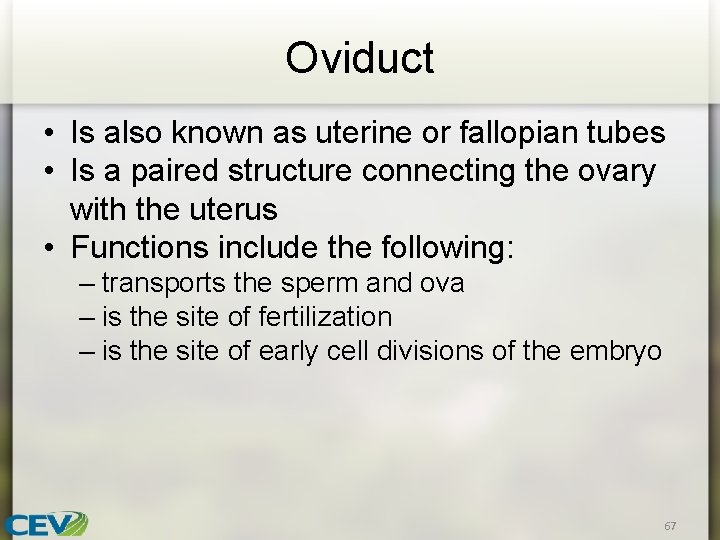 Oviduct

• Is also known as uterine or fallopian tubes
• Is a paired structure connecting the ovary with the uterus
• Functions include the following:
– transports the sperm and ova
– is the site of fertilization
– is the site of early cell divisions of the embryo

CEV

67